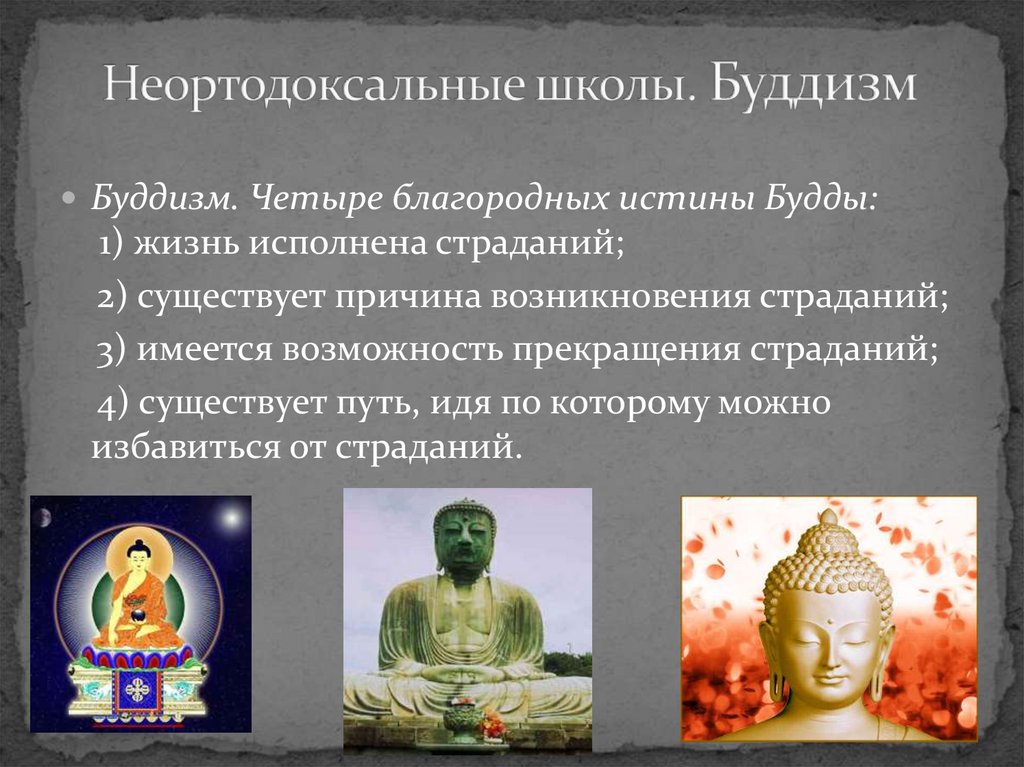 Неортодоксальные школы. Буддизм

Буддизм. Четыре благородных истины Будды:
1) жизнь исполнена страданий;
2) существует причина возникновения страданий;
3) имеется возможность прекращения страданий;
4) существует путь, идя по которому можно избавиться от страданий.